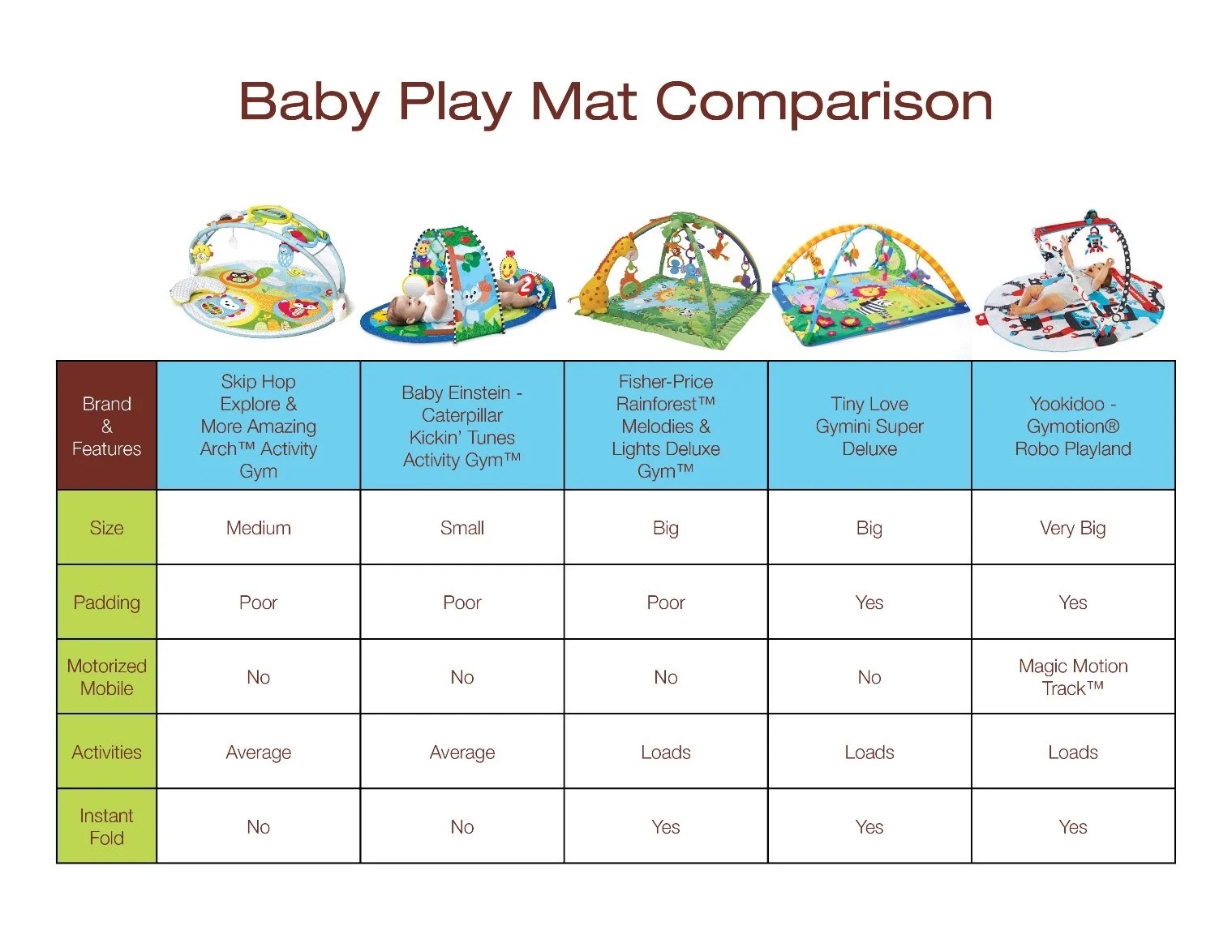 Baby Play Mat Comparison

| Brand & Features | Skip Hop Explore & More Amazing Arch™ Activity Gym | Baby Einstein - Caterpillar Kickin' Tunes Activity Gym™ | Fisher-Price Rainforest™ Melodies & Lights Deluxe Gym™ | Tiny Love Gymini Super Deluxe | Yookidoo - Gymotion® Robo Playland |
|---|---|---|---|---|---|
| Size | Medium | Small | Big | Big | Very Big |
| Padding | Poor | Poor | Poor | Yes | Yes |
| Motorized Mobile | No | No | No | No | Magic Motion Track™ |
| Activities | Average | Average | Loads | Loads | Loads |
| Instant Fold | No | No | Yes | Yes | Yes |